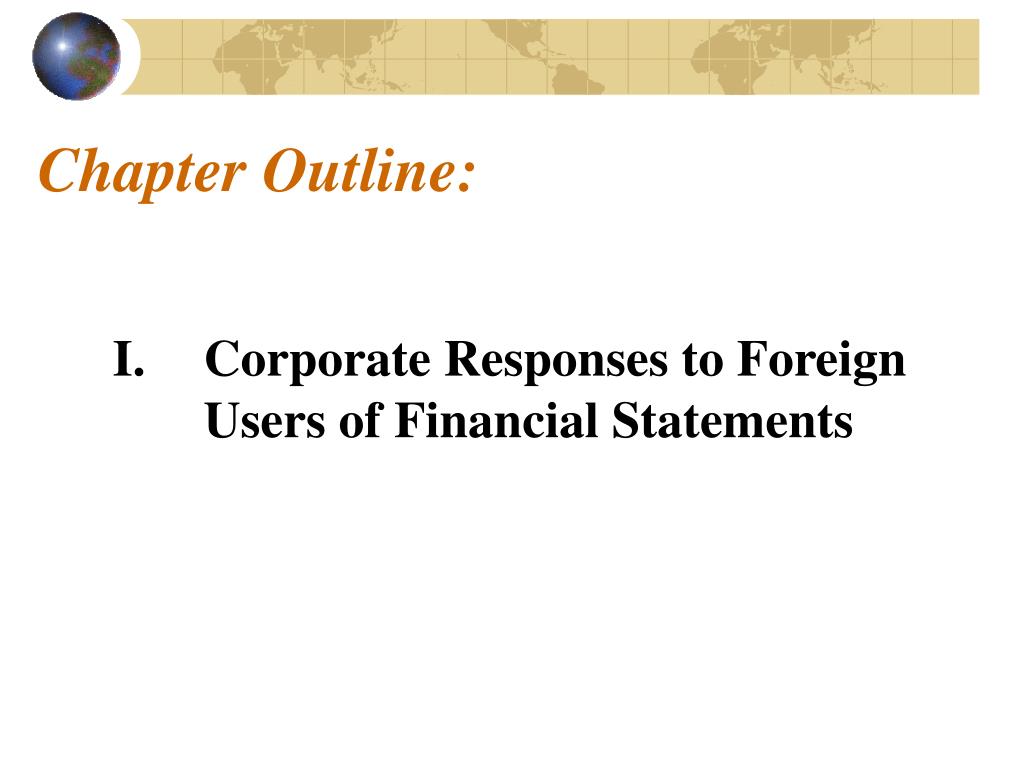 Chapter Outline:

I. Corporate Responses to Foreign Users of Financial Statements